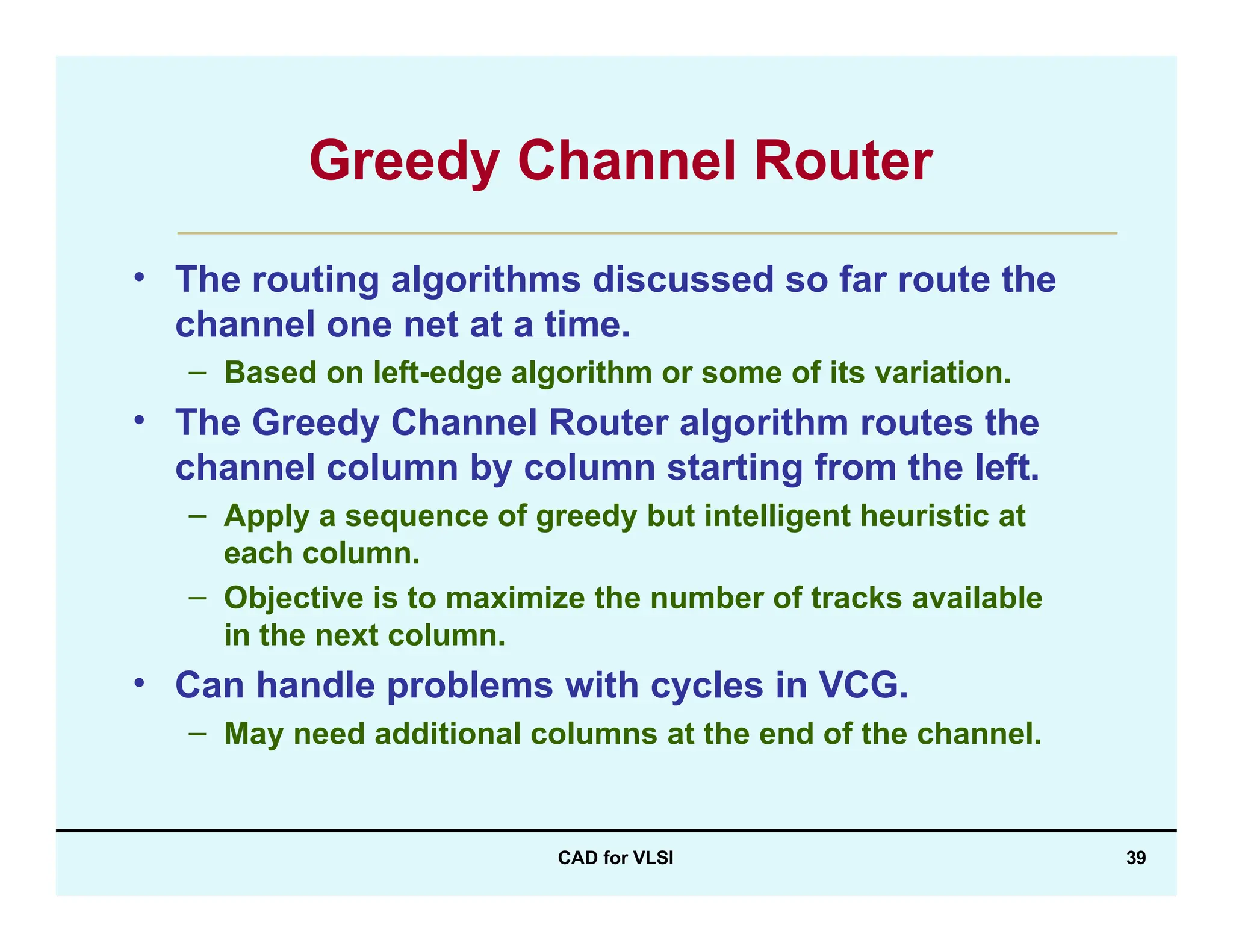 Greedy Channel Router

• The routing algorithms discussed so far route the channel one net at a time.
  – Based on left-edge algorithm or some of its variation.
• The Greedy Channel Router algorithm routes the channel column by column starting from the left.
  – Apply a sequence of greedy but intelligent heuristic at each column.
  – Objective is to maximize the number of tracks available in the next column.
• Can handle problems with cycles in VCG.
  – May need additional columns at the end of the channel.

CAD for VLSI

39